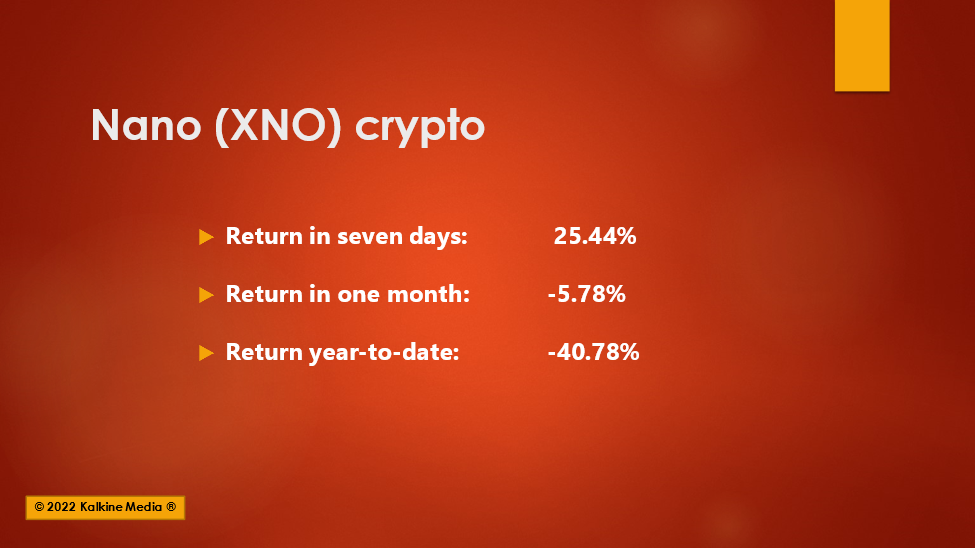 Nano (XNO) crypto

Return in seven days: 25.44%

Return in one month: -5.78%

Return year-to-date: -40.78%

© 2022 Kalkine Media ®